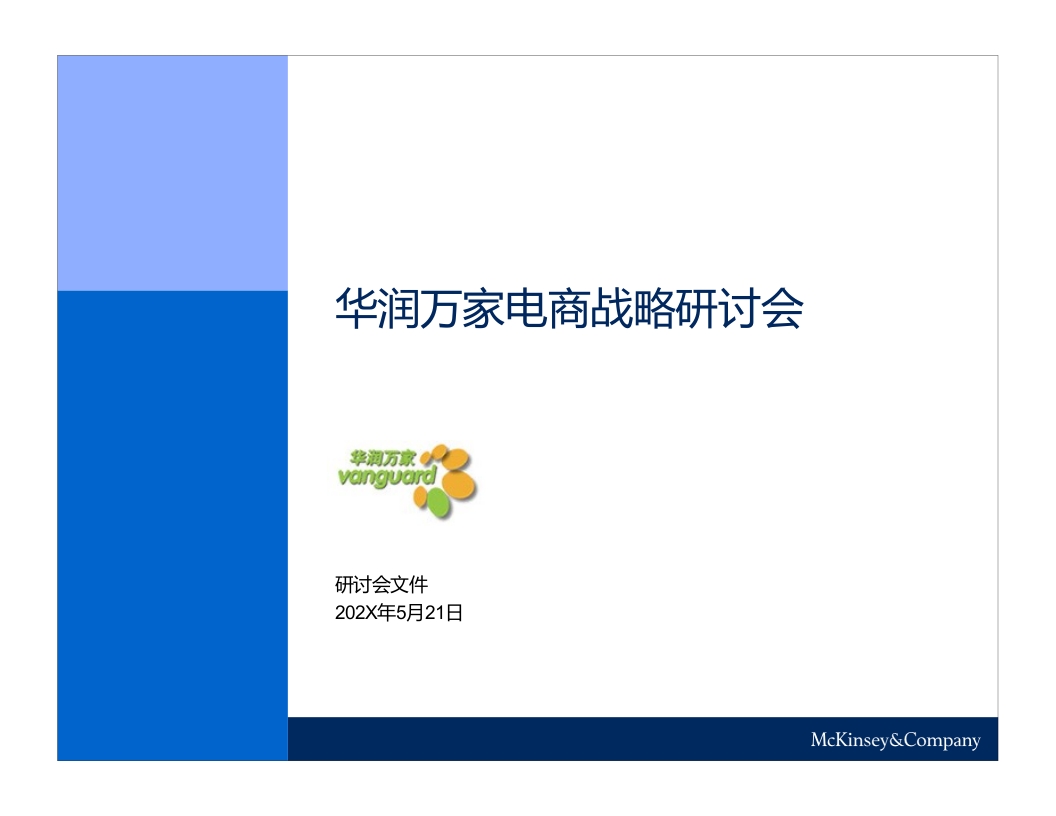 华润万家电商战略研讨会

华润万家
vanguard

研讨会文件
202X年5月21日

McKinsey&Company